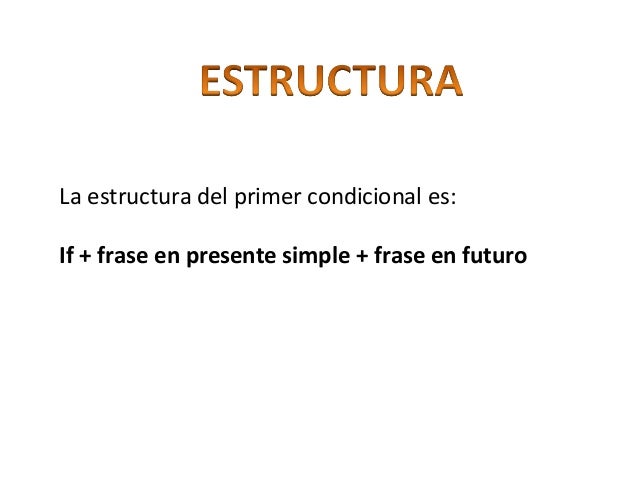 ESTRUCTURA

La estructura del primer condicional es:

If + frase en presente simple + frase en futuro